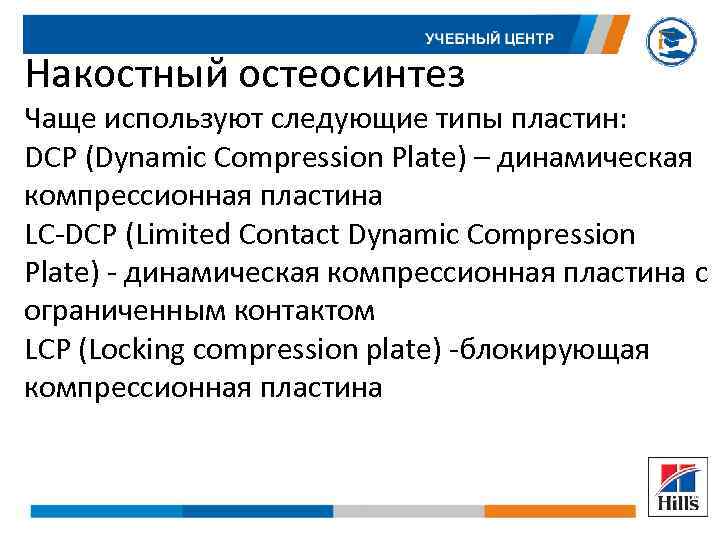 УЧЕБНЫЙ ЦЕНТР

Накостный остеосинтез

Чаще используют следующие типы пластин:

DCP (Dynamic Compression Plate) – динамическая компрессионная пластина

LC-DCP (Limited Contact Dynamic Compression Plate) - динамическая компрессионная пластина с ограниченным контактом

LCP (Locking compression plate) -блокирующая компрессионная пластина

Hill's